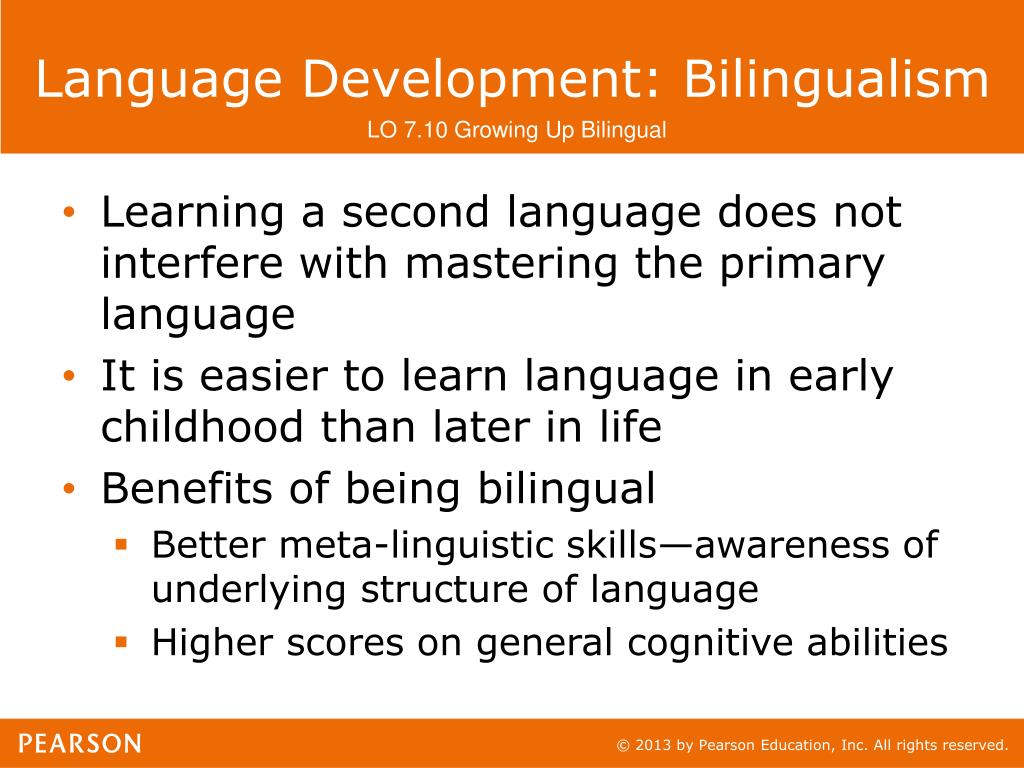 Language Development: Bilingualism
LO 7.10 Growing Up Bilingual

• Learning a second language does not interfere with mastering the primary language
• It is easier to learn language in early childhood than later in life
• Benefits of being bilingual
▪ Better meta-linguistic skills—awareness of underlying structure of language
▪ Higher scores on general cognitive abilities

PEARSON
© 2013 by Pearson Education, Inc. All rights reserved.